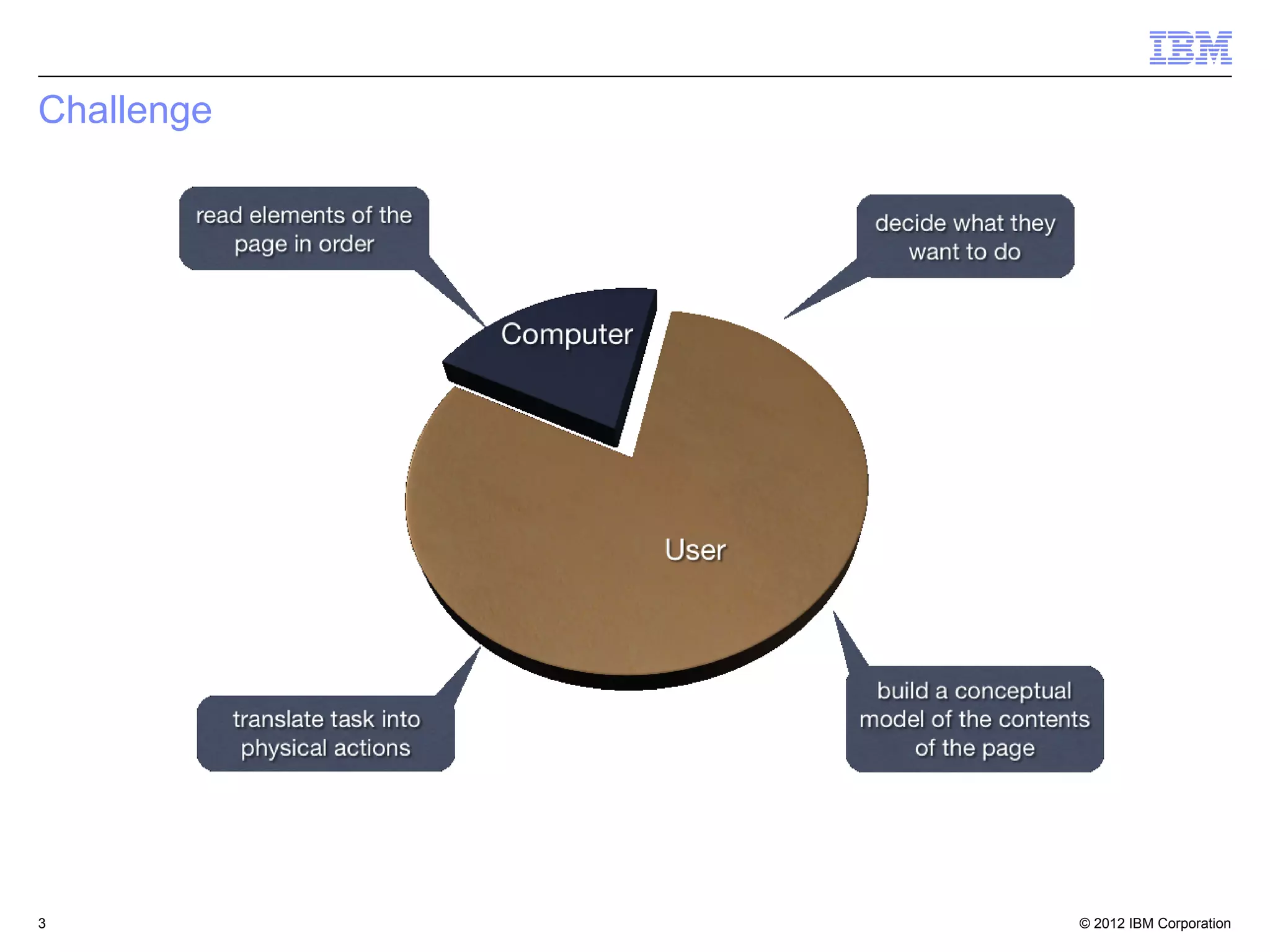 IBM

Challenge

read elements of the page in order

decide what they want to do

Computer

User

translate task into physical actions

build a conceptual model of the contents of the page

3

© 2012 IBM Corporation